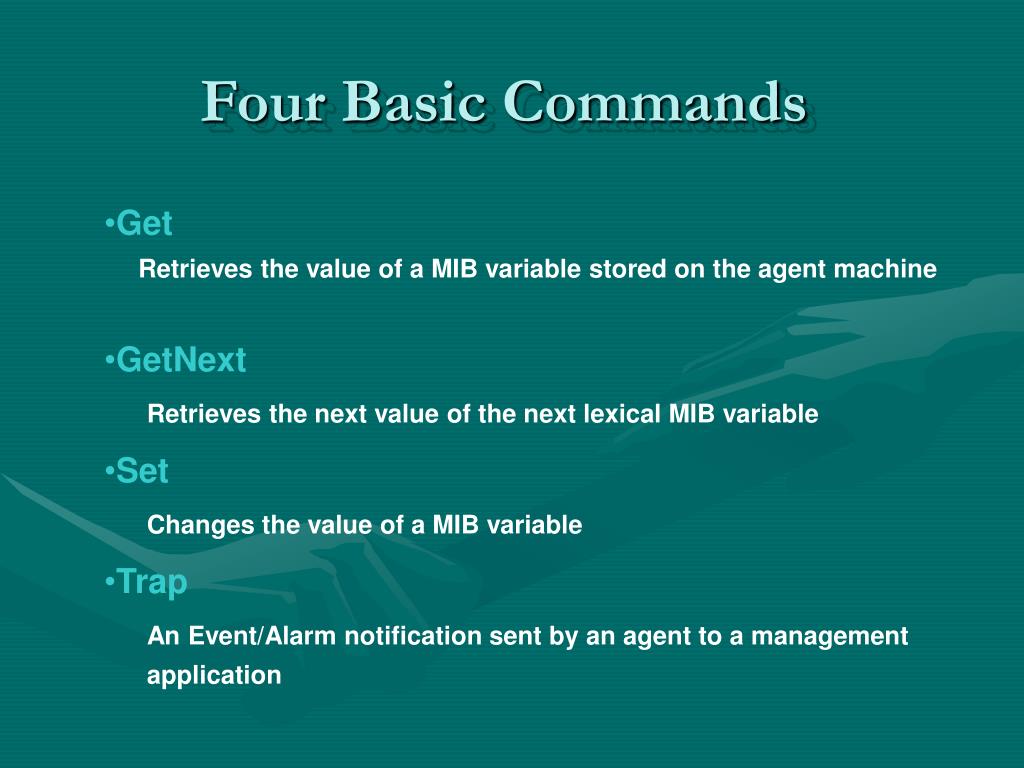 Four Basic Commands

•Get

Retrieves the value of a MIB variable stored on the agent machine

•GetNext

Retrieves the next value of the next lexical MIB variable

•Set

Changes the value of a MIB variable

•Trap

An Event/Alarm notification sent by an agent to a management application